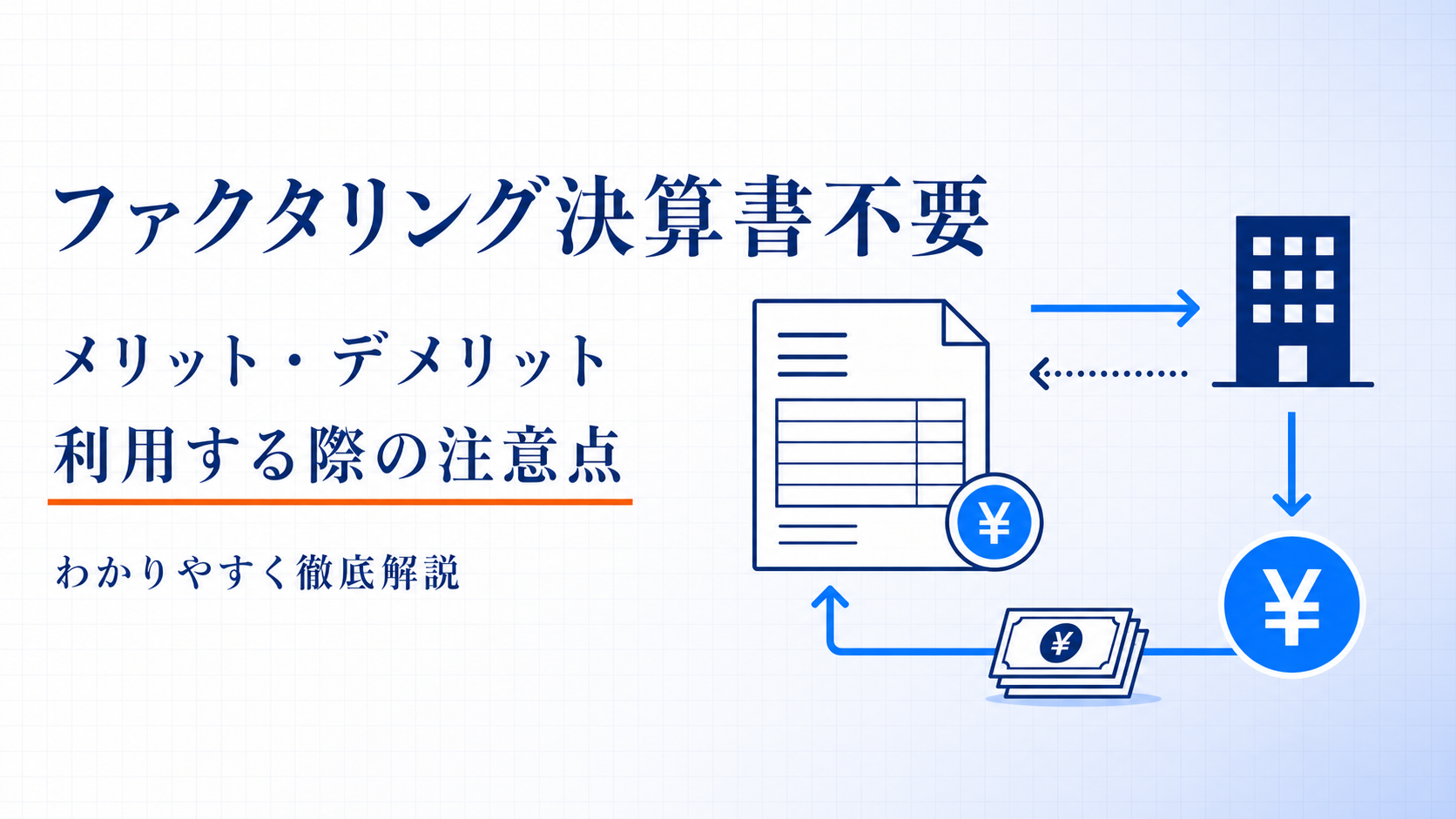 ファクタリング決算書不要

メリット・デメリット
利用する際の注意点

わかりやすく徹底解説

¥

¥

¥